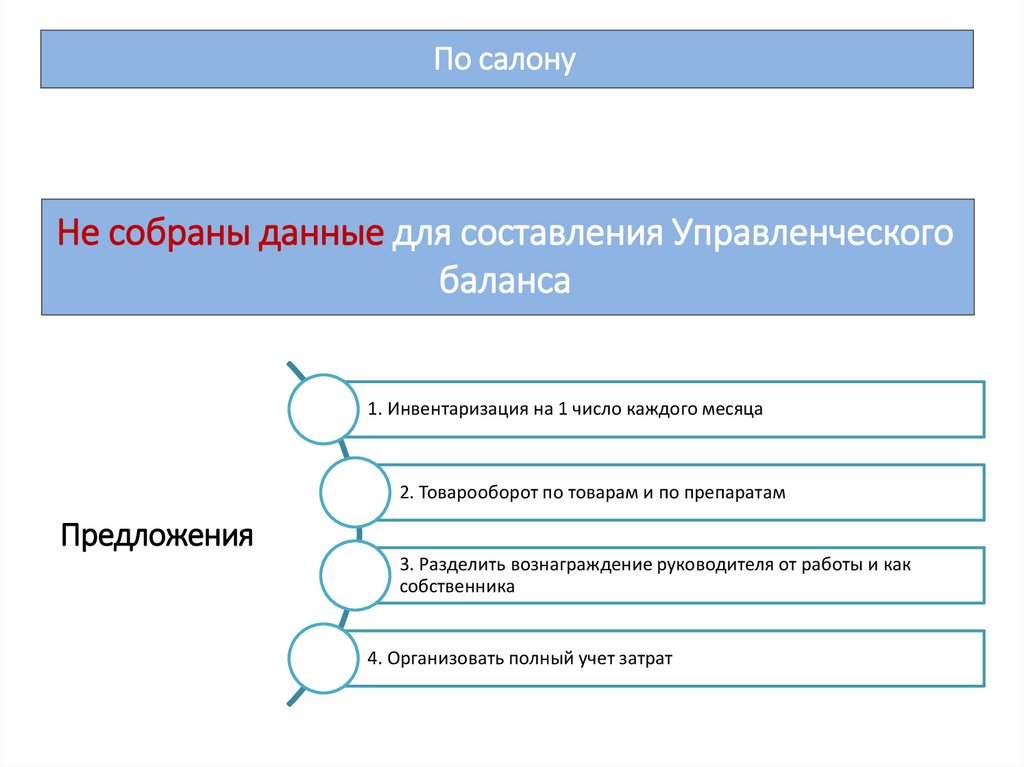 По салону

Не собраны данные для составления Управленческого баланса

Предложения

1. Инвентаризация на 1 число каждого месяца

2. Товарооборот по товарам и по препаратам

3. Разделить вознаграждение руководителя от работы и как собственника

4. Организовать полный учет затрат